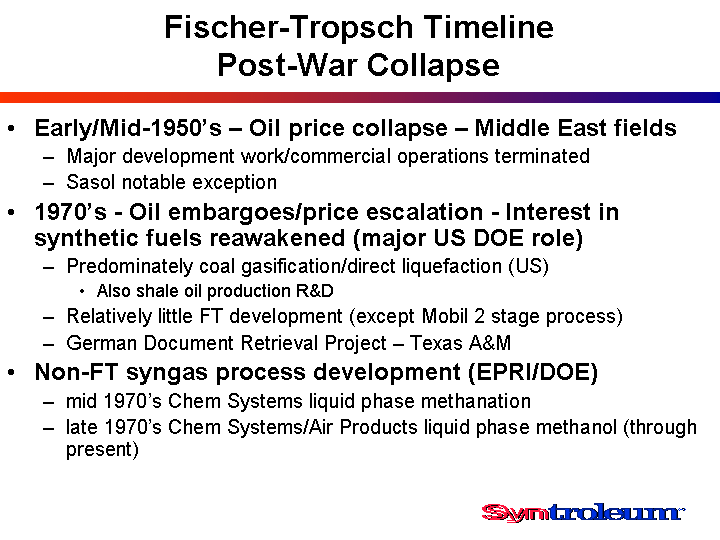 Fischer-Tropsch Timeline
Post-War Collapse

• Early/Mid-1950's – Oil price collapse – Middle East fields
– Major development work/commercial operations terminated
– Sasol notable exception

• 1970's - Oil embargoes/price escalation - Interest in synthetic fuels reawakened (major US DOE role)
– Predominately coal gasification/direct liquefaction (US)
• Also shale oil production R&D
– Relatively little FT development (except Mobil 2 stage process)
– German Document Retrieval Project – Texas A&M

• Non-FT syngas process development (EPRI/DOE)
– mid 1970's Chem Systems liquid phase methanation
– late 1970's Chem Systems/Air Products liquid phase methanol (through present)

Syntroleum